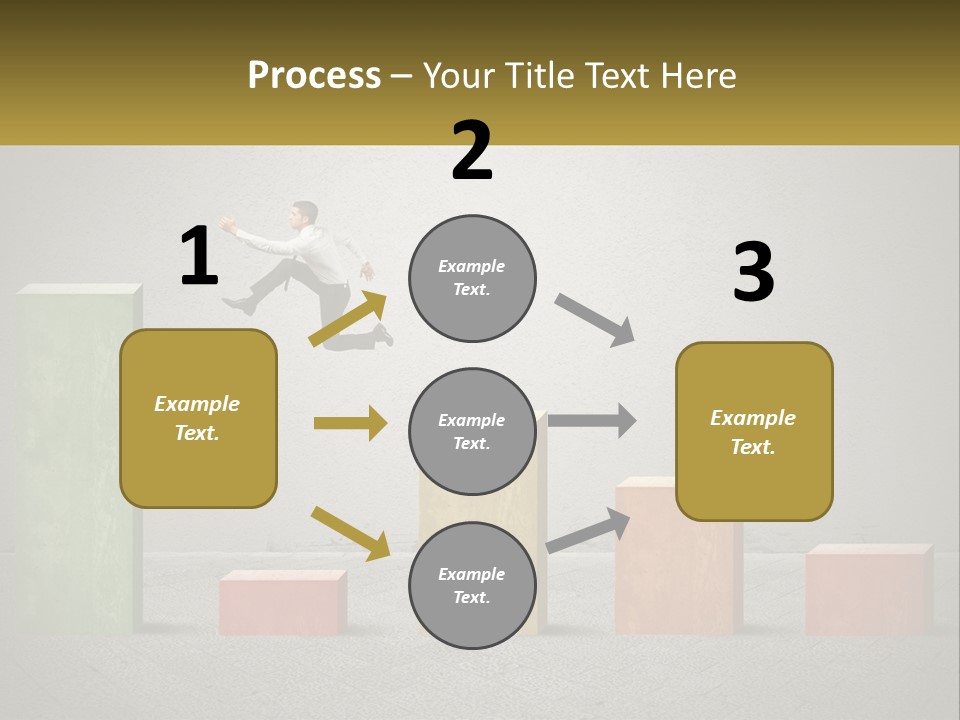 Process – Your Title Text Here

1

Example Text.

2

Example Text.

Example Text.

Example Text.

3

Example Text.